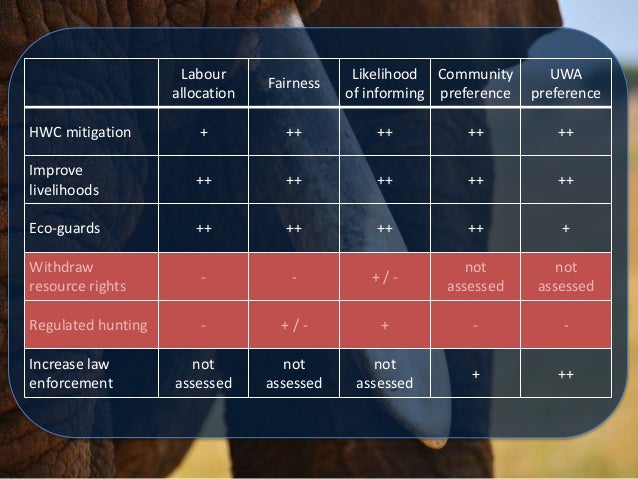 | | Labour allocation | Fairness | Likelihood of informing | Community preference | UWA preference |
|---|---|---|---|---|---|
| HWC mitigation | + | ++ | ++ | ++ | ++ |
| Improve livelihoods | ++ | ++ | ++ | ++ | ++ |
| Eco-guards | ++ | ++ | ++ | ++ | + |
| Withdraw resource rights | - | - | + / - | not assessed | not assessed |
| Regulated hunting | - | + / - | + | - | - |
| Increase law enforcement | not assessed | not assessed | not assessed | + | ++ |